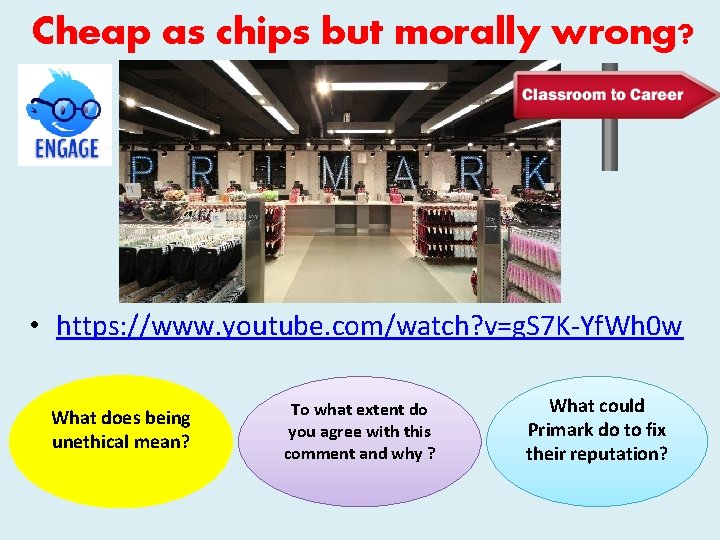 Cheap as chips but morally wrong?

ENGAGE

Classroom to Career

PRIMARK

• https://www.youtube.com/watch?v=gS7K-YfWh0w

What does being unethical mean?

To what extent do you agree with this comment and why ?

What could Primark do to fix their reputation?